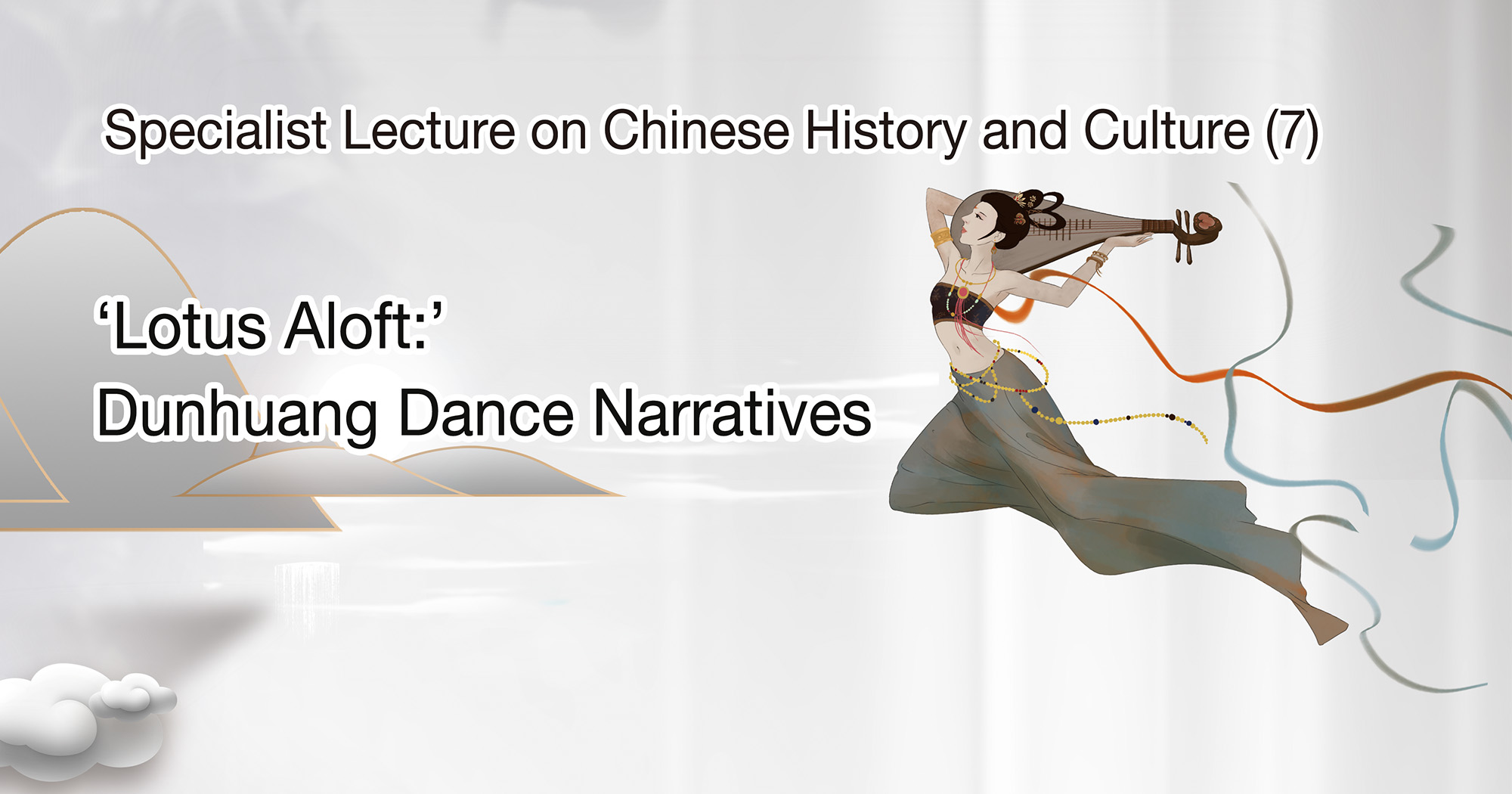 Specialist Lecture on Chinese History and Culture (7)

‘Lotus Aloft:’
Dunhuang Dance Narratives